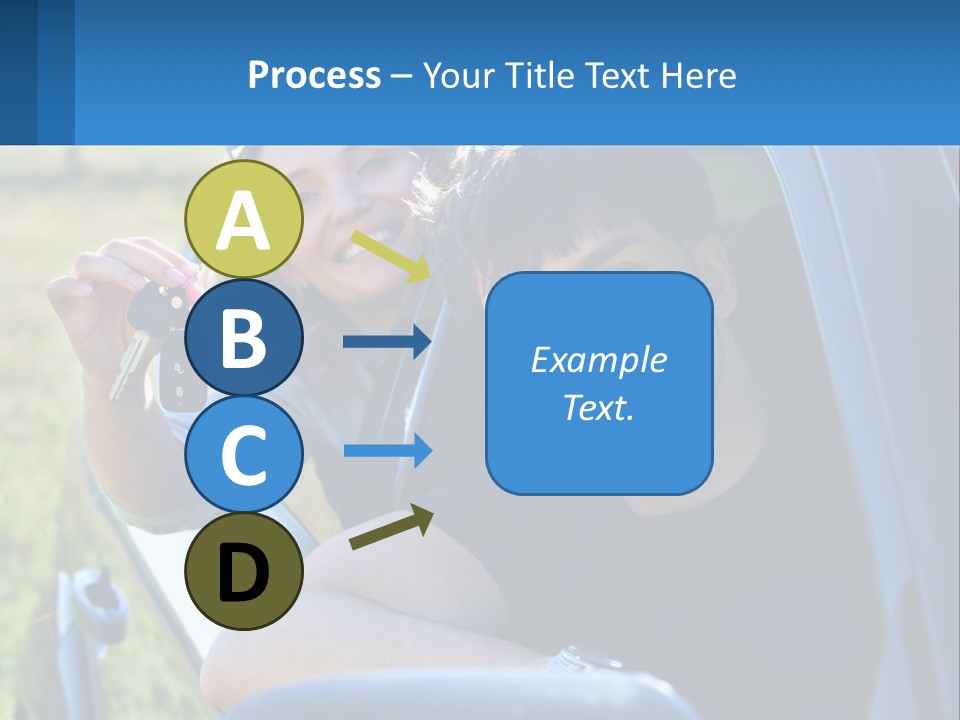 Process – Your Title Text Here

A

B

C

D

Example Text.